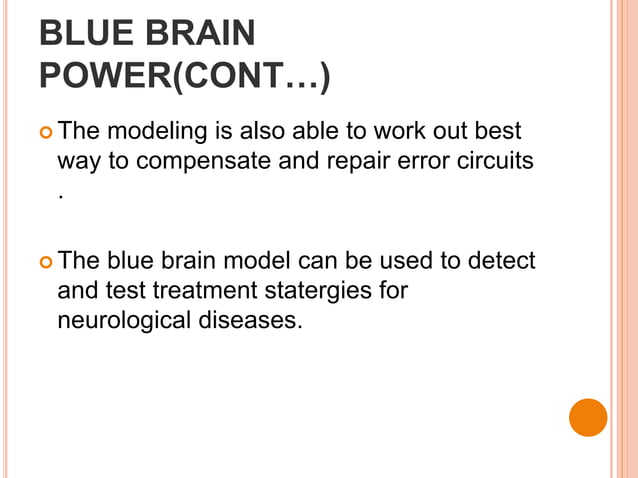 BLUE BRAIN POWER(CONT…)

The modeling is also able to work out best way to compensate and repair error circuits .

The blue brain model can be used to detect and test treatment statergies for neurological diseases.